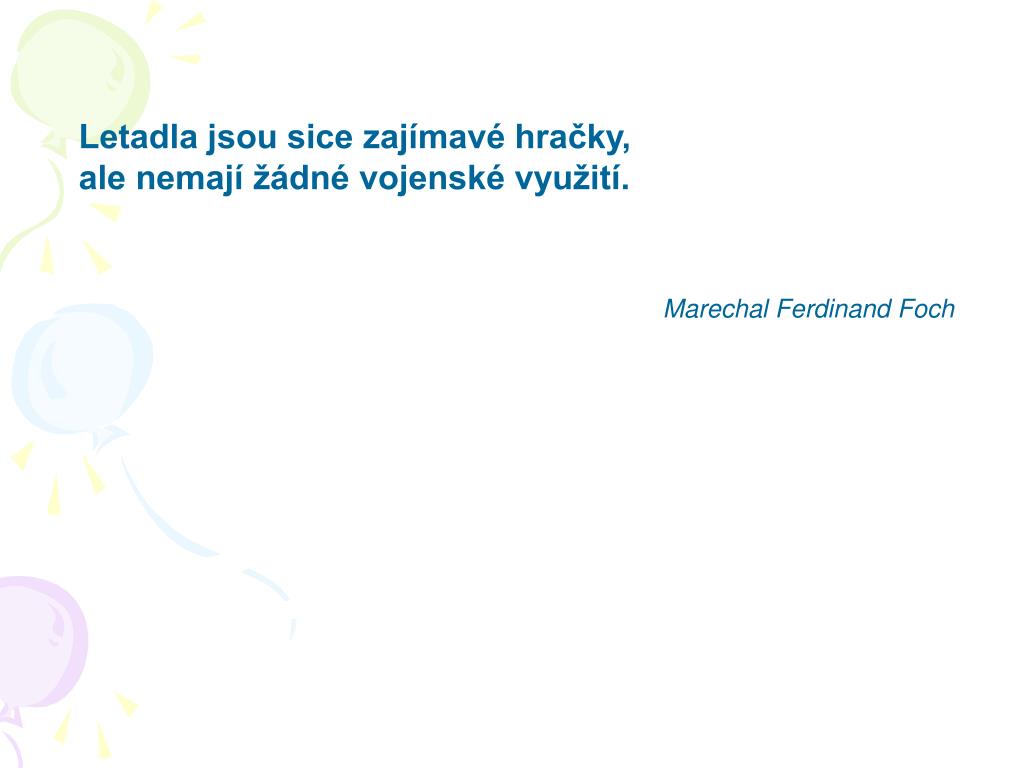 Letadla jsou sice zajímavé hračky, ale nemají žádné vojenské využití.

Marechal Ferdinand Foch